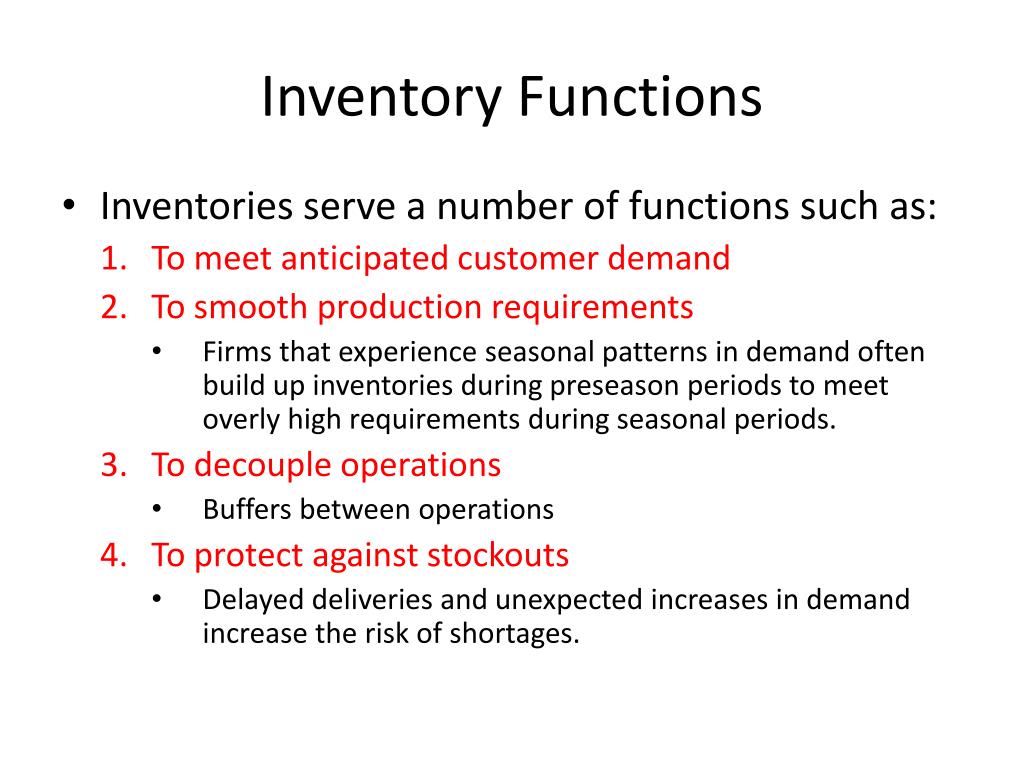 Inventory Functions

• Inventories serve a number of functions such as:
1. To meet anticipated customer demand
2. To smooth production requirements
• Firms that experience seasonal patterns in demand often build up inventories during preseason periods to meet overly high requirements during seasonal periods.
3. To decouple operations
• Buffers between operations
4. To protect against stockouts
• Delayed deliveries and unexpected increases in demand increase the risk of shortages.